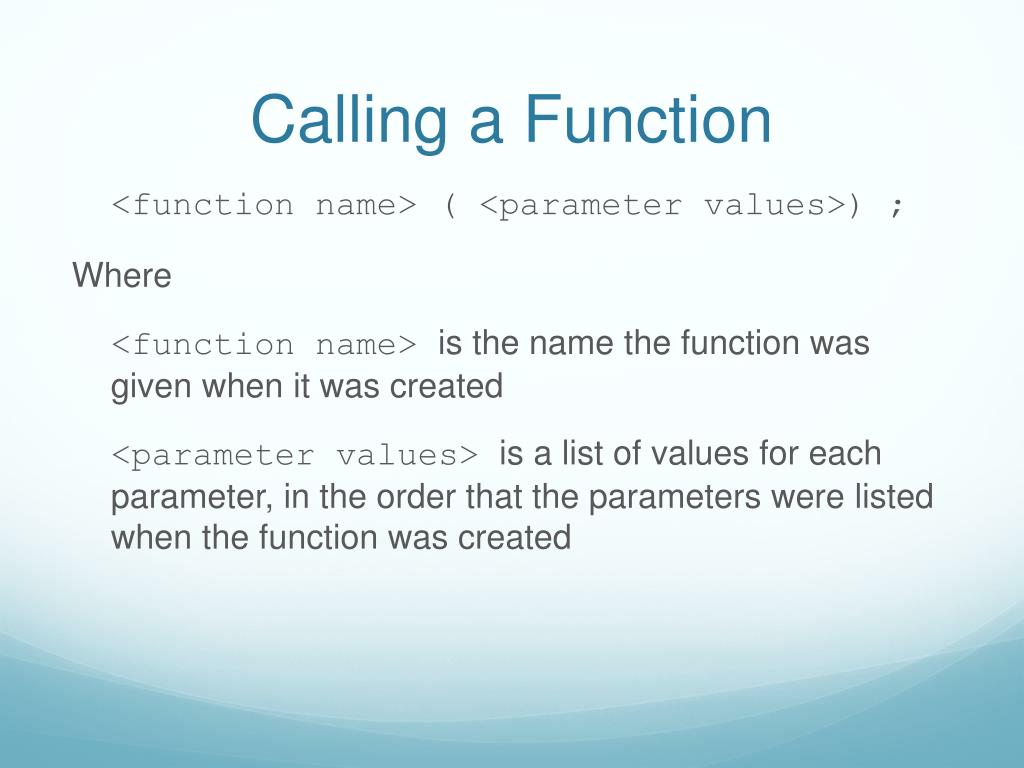 Calling a Function

<function name> ( <parameter values>) ;

Where

<function name> is the name the function was given when it was created

<parameter values> is a list of values for each parameter, in the order that the parameters were listed when the function was created